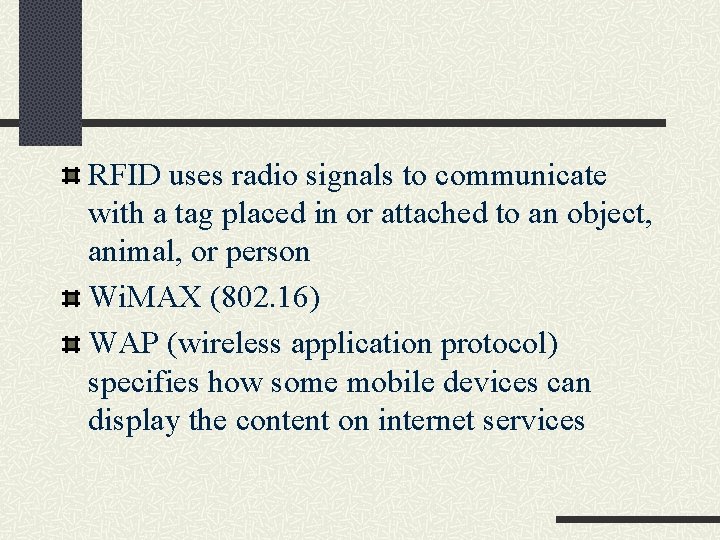 RFID uses radio signals to communicate with a tag placed in or attached to an object, animal, or person

WiMAX (802.16)

WAP (wireless application protocol) specifies how some mobile devices can display the content on internet services